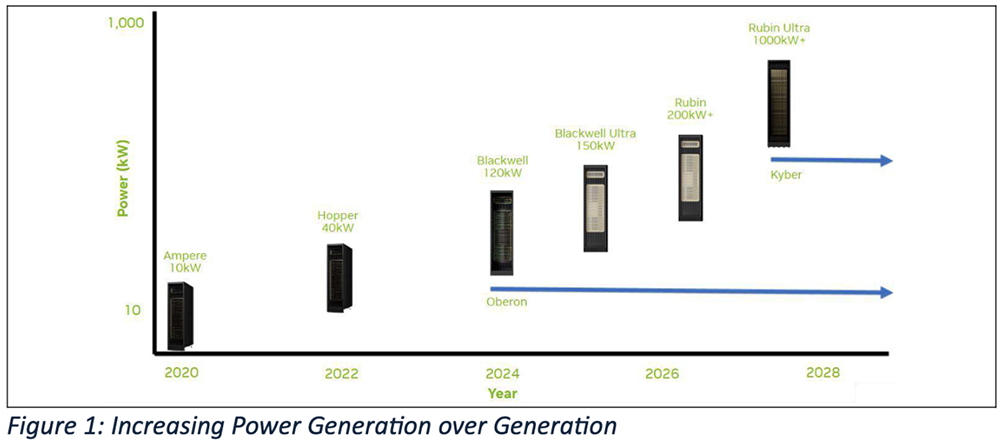 1,000

Power (kW)

10

Ampere
10kW

Hopper
40kW

Blackwell
120kW

Blackwell Ultra
150kW

Rubin
200kW+

Rubin Ultra
1000kW+

Kyber

Oberon

2020
2022
2024
2026
2028

Year

Figure 1: Increasing Power Generation over Generation